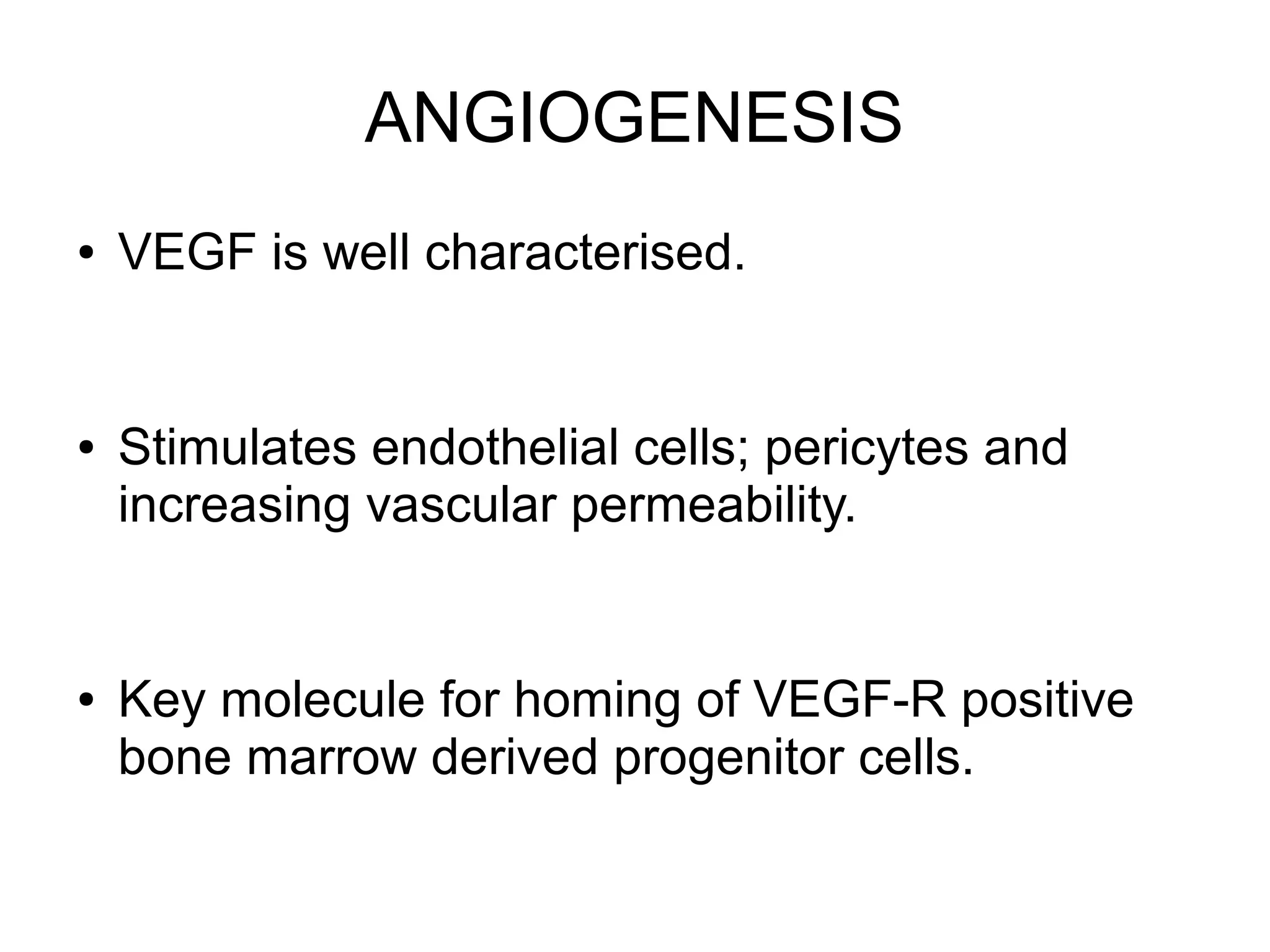 ANGIOGENESIS

• VEGF is well characterised.

• Stimulates endothelial cells; pericytes and increasing vascular permeability.

• Key molecule for homing of VEGF-R positive bone marrow derived progenitor cells.